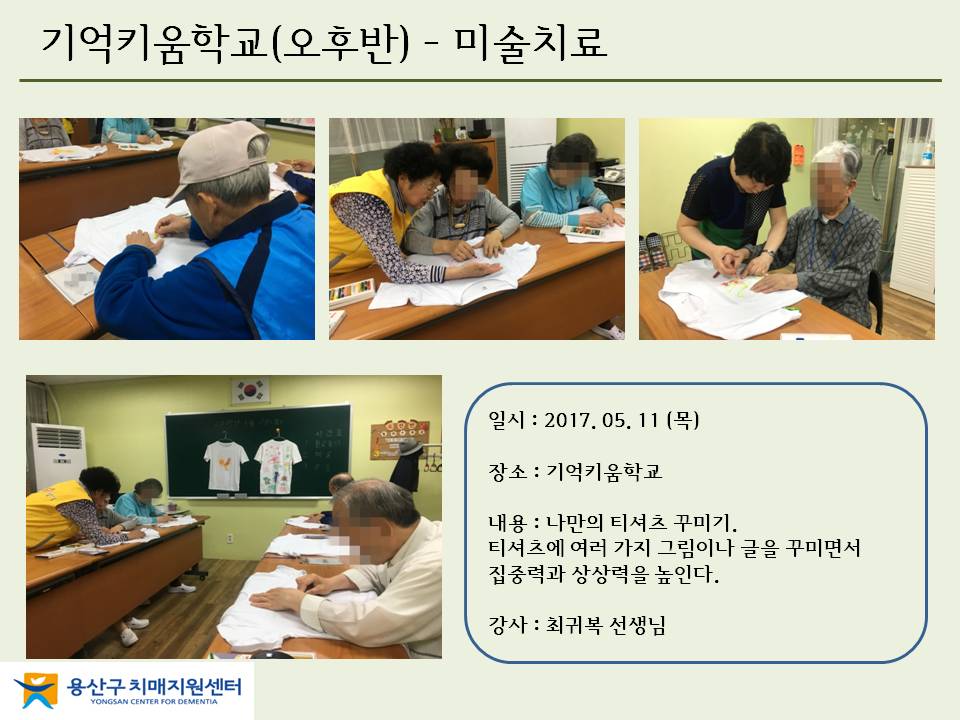 기억키움학교(오후반) - 미술치료

일시 : 2017. 05. 11 (목)

장소 : 기억키움학교

내용 : 나만의 티셔츠 꾸미기.
티셔츠에 여러 가지 그림이나 글을 꾸미면서 집중력과 상상력을 높인다.

강사 : 최귀복 선생님

용산구 치매지원센터
YONGSAN CENTER FOR DEMENTIA